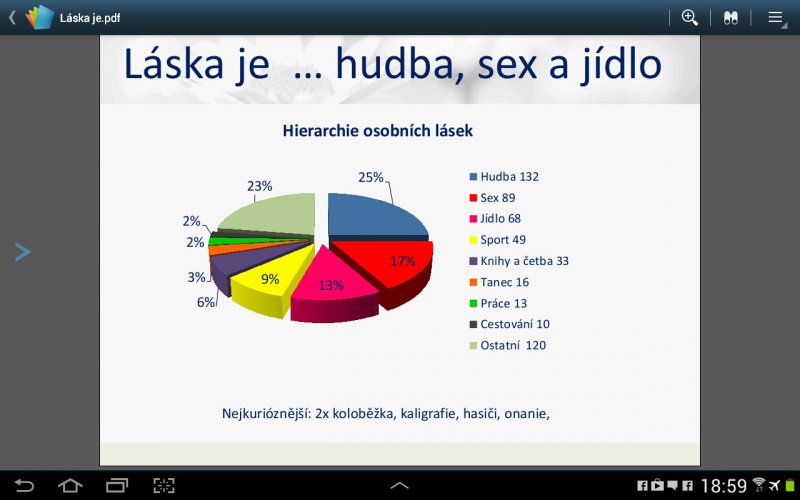 Láska je.pdf

Láska je … hudba, sex a jídlo

Hierarchie osobních lásek

25%
17%
13%
9%
6%
3%
2%
2%
23%

Hudba 132
Sex 89
Jídlo 68
Sport 49
Knihy a četba 33
Tanec 16
Práce 13
Cestování 10
Ostatní 120

Nejkurióznější: 2x koloběžka, kaligrafie, hasiči, onanie,

18:59